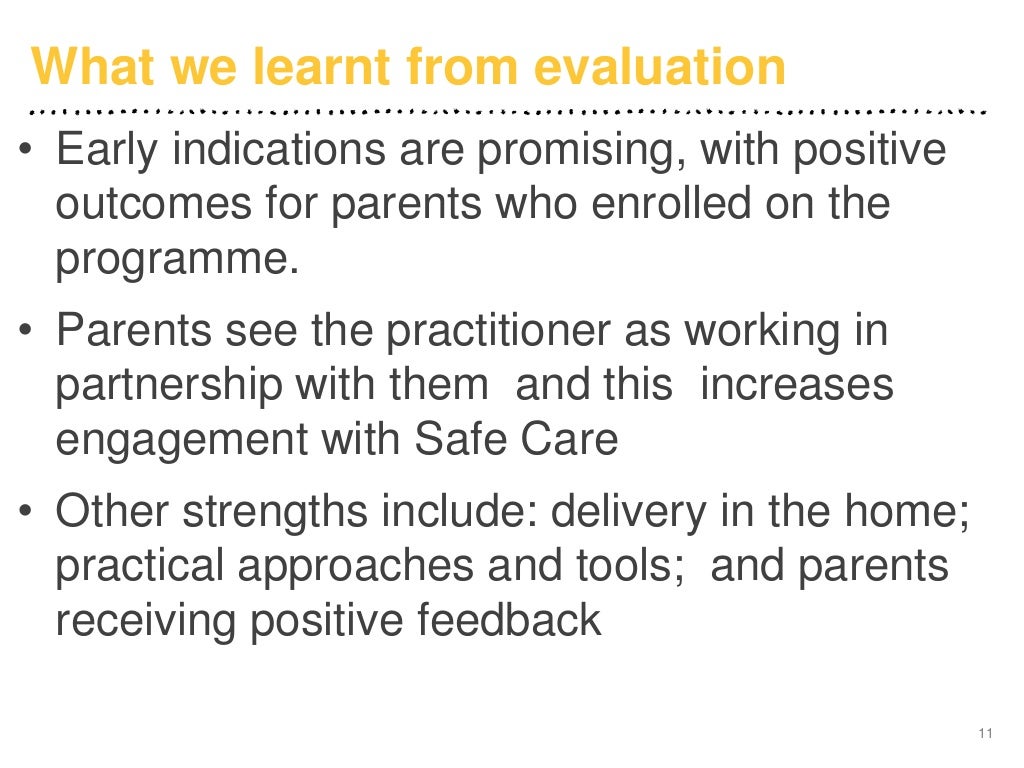 What we learnt from evaluation

• Early indications are promising, with positive outcomes for parents who enrolled on the programme.

• Parents see the practitioner as working in partnership with them and this increases engagement with Safe Care

• Other strengths include: delivery in the home; practical approaches and tools; and parents receiving positive feedback

11